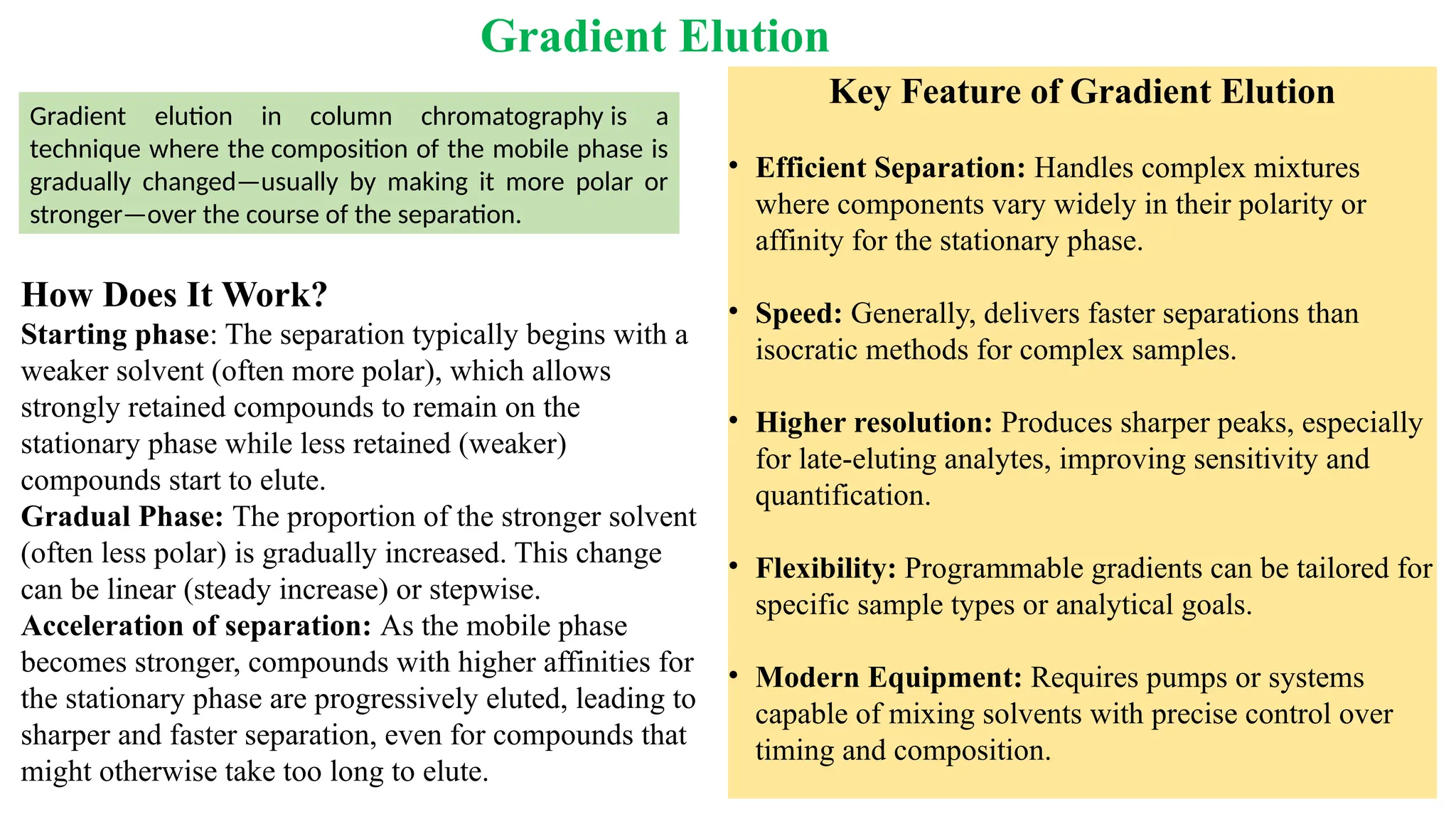 Gradient Elution

Gradient elution in column chromatography is a technique where the composition of the mobile phase is gradually changed—usually by making it more polar or stronger—over the course of the separation.

How Does It Work?

Starting phase: The separation typically begins with a weaker solvent (often more polar), which allows strongly retained compounds to remain on the stationary phase while less retained (weaker) compounds start to elute.

Gradual Phase: The proportion of the stronger solvent (often less polar) is gradually increased. This change can be linear (steady increase) or stepwise.

Acceleration of separation: As the mobile phase becomes stronger, compounds with higher affinities for the stationary phase are progressively eluted, leading to sharper and faster separation, even for compounds that might otherwise take too long to elute.

Key Feature of Gradient Elution

• Efficient Separation: Handles complex mixtures where components vary widely in their polarity or affinity for the stationary phase.

• Speed: Generally, delivers faster separations than isocratic methods for complex samples.

• Higher resolution: Produces sharper peaks, especially for late-eluting analytes, improving sensitivity and quantification.

• Flexibility: Programmable gradients can be tailored for specific sample types or analytical goals.

• Modern Equipment: Requires pumps or systems capable of mixing solvents with precise control over timing and composition.